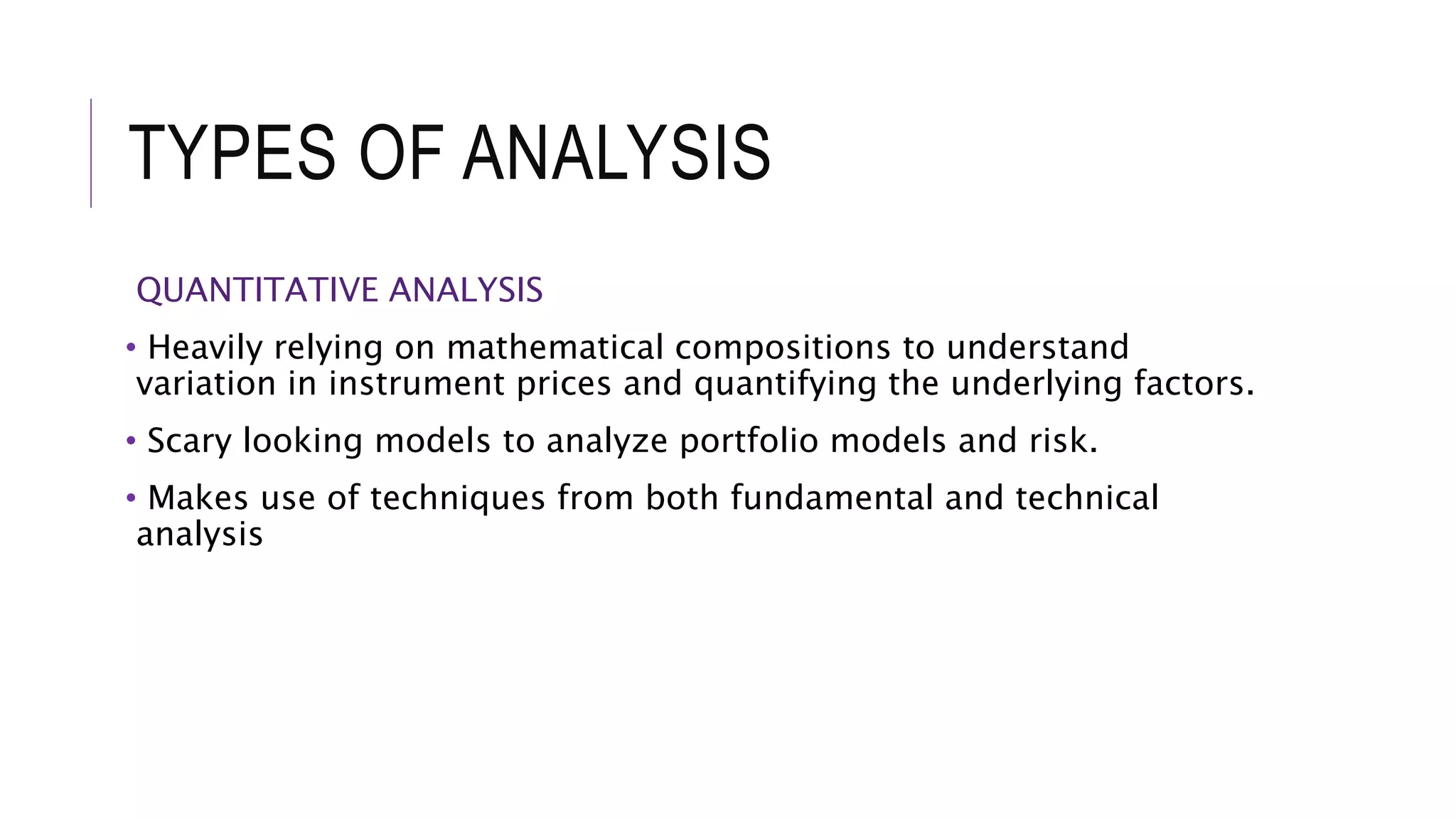 TYPES OF ANALYSIS

QUANTITATIVE ANALYSIS

• Heavily relying on mathematical compositions to understand variation in instrument prices and quantifying the underlying factors.

• Scary looking models to analyze portfolio models and risk.

• Makes use of techniques from both fundamental and technical analysis